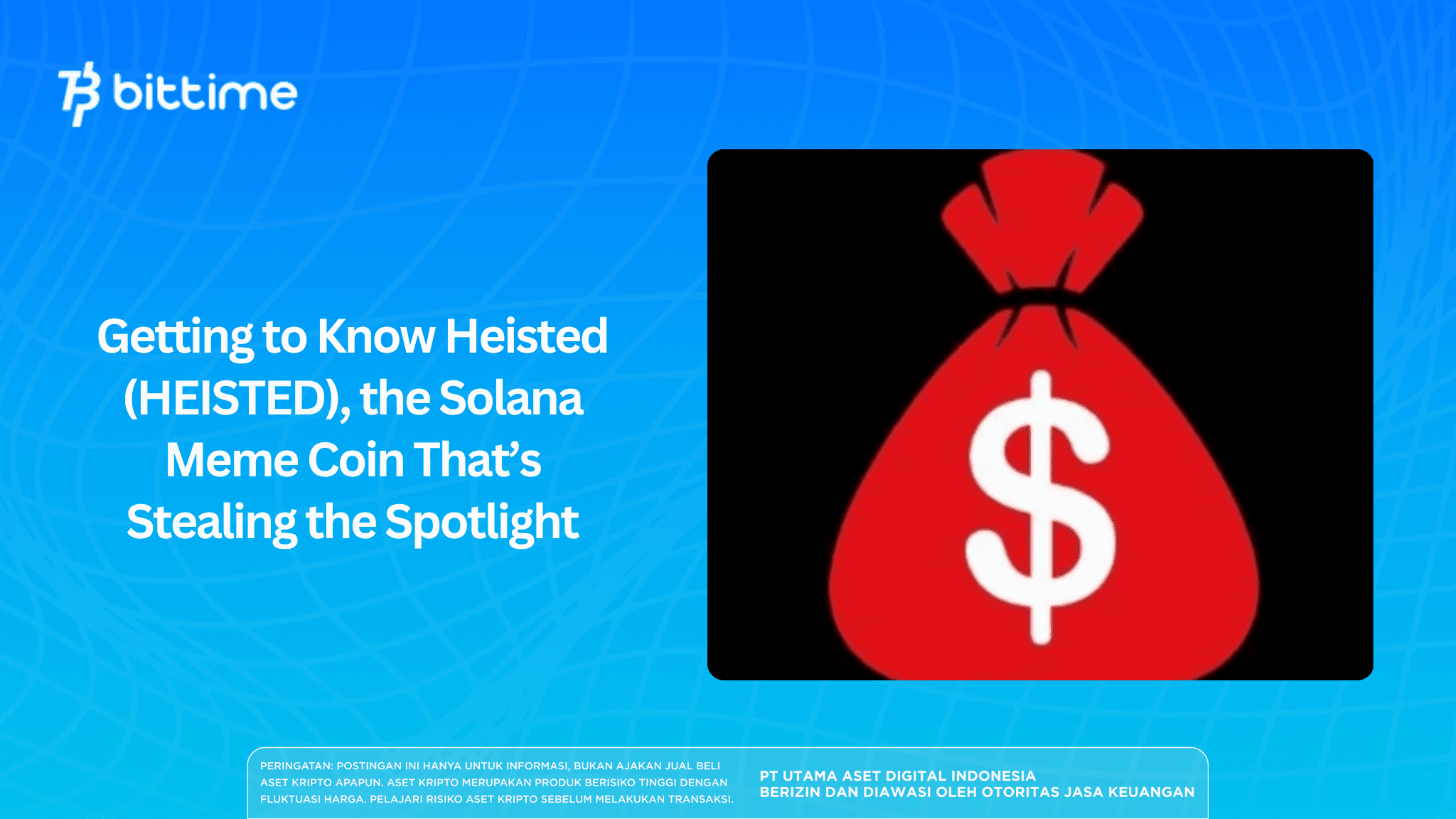 bittime

Getting to Know Heisted (HEISTED), the Solana Meme Coin That's Stealing the Spotlight

$

PERINGATAN: POSTINGAN INI HANYA UNTUK INFORMASI, BUKAN AJAKAN JUAL BELI ASET KRIPTO APAPUN. ASET KRIPTO MERUPAKAN PRODUK BERISIKO TINGGI DENGAN FLUKTUASI HARGA. PELAJARI RISIKO ASET KRIPTO SEBELUM MELAKUKAN TRANSAKSI.

PT UTAMA ASET DIGITAL INDONESIA
BERIZIN DAN DIAWASI OLEH OTORITAS JASA KEUANGAN